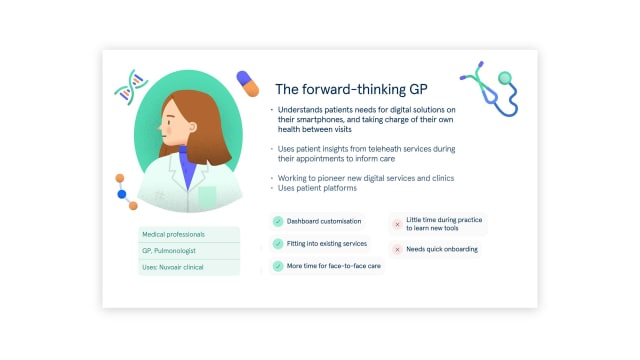 The forward-thinking GP

• Understands patients needs for digital solutions on their smartphones, and taking charge of their own health between visits

• Uses patient insights from teleheath services during their appointments to inform care

• Working to pioneer new digital services and clinics
• Uses patient platforms

Medical professionals

GP, Pulmonologist

Uses: Nuvoair clinical

Dashboard customisation

Fitting into existing services

More time for face-to-face care

Little time during practice to learn new tools

Needs quick onboarding